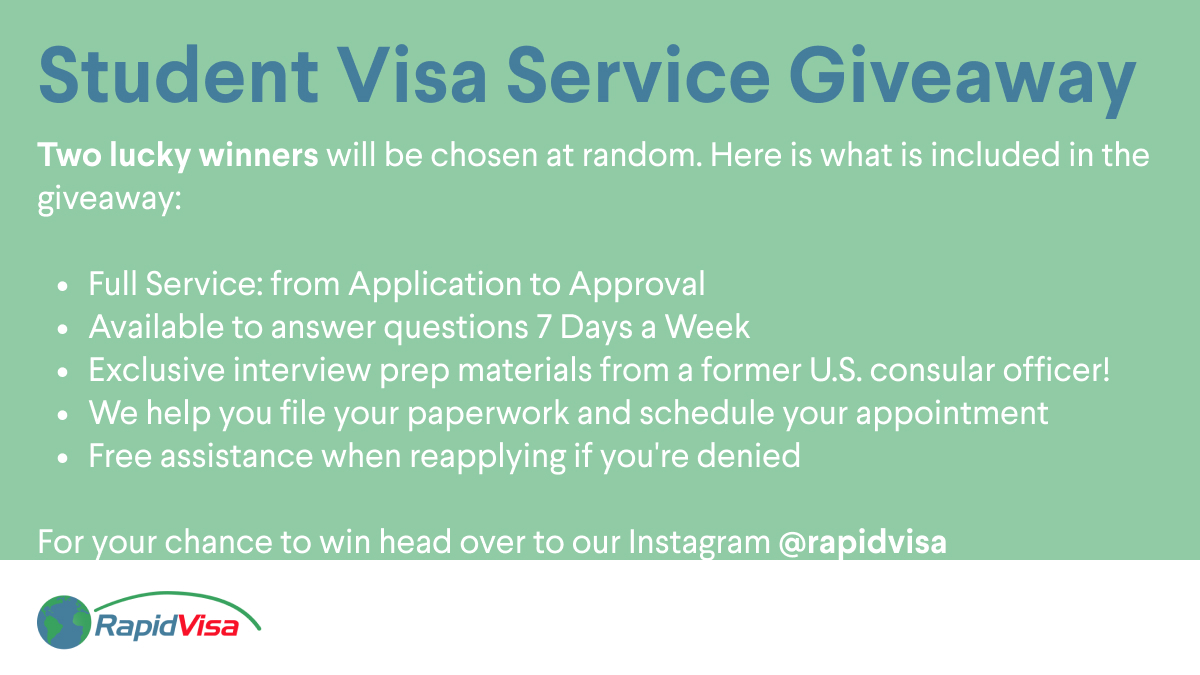 Student Visa Service Giveaway

Two lucky winners will be chosen at random. Here is what is included in the giveaway:

- Full Service: from Application to Approval
- Available to answer questions 7 Days a Week
- Exclusive interview prep materials from a former U.S. consular officer!
- We help you file your paperwork and schedule your appointment
- Free assistance when reapplying if you're denied

For your chance to win head over to our Instagram @rapidvisa

RapidVisa